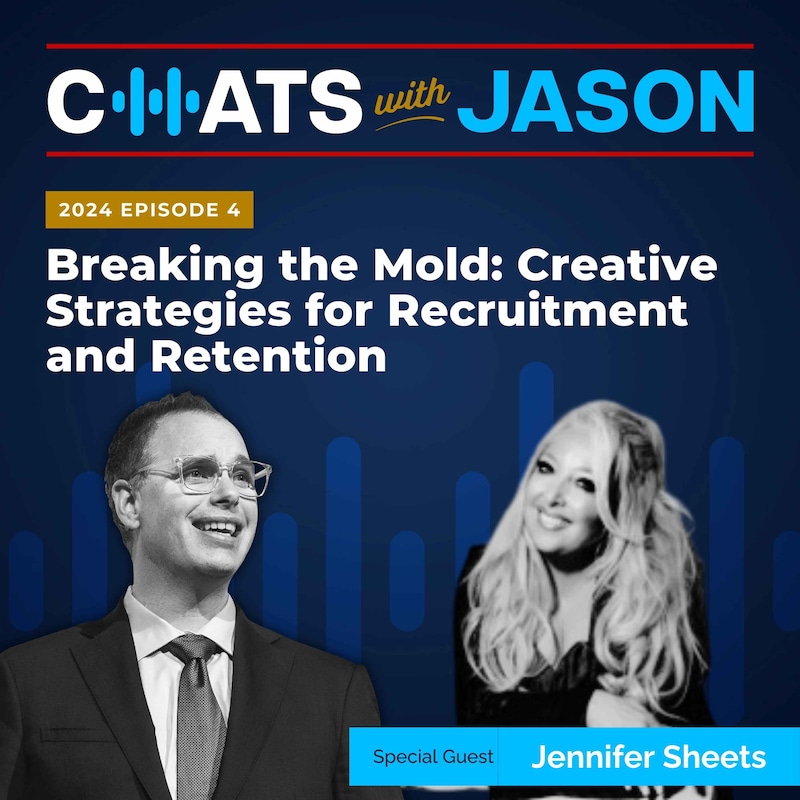 CHATS with JASON

2024 EPISODE 4

Breaking the Mold: Creative Strategies for Recruitment and Retention

Special Guest Jennifer Sheets